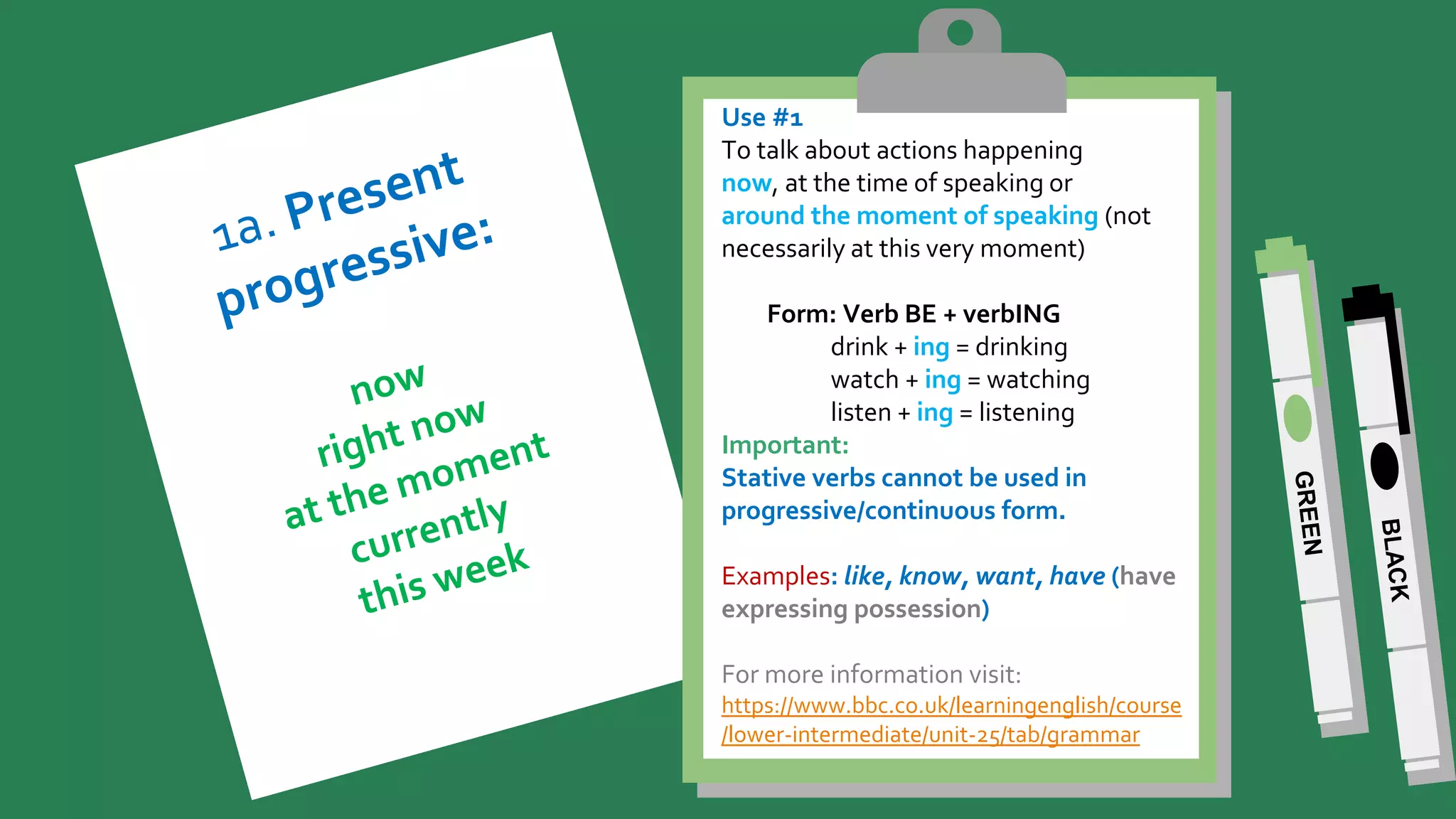 1a. Present progressive:

now
right now
at the moment
currently
this week

Use #1
To talk about actions happening now, at the time of speaking or around the moment of speaking (not necessarily at this very moment)

Form: Verb BE + verbING
drink + ing = drinking
watch + ing = watching
listen + ing = listening
Important:
Stative verbs cannot be used in progressive/continuous form.

Examples: like, know, want, have (have expressing possession)

For more information visit:
https://www.bbc.co.uk/learningenglish/course/lower-intermediate/unit-25/tab/grammar

GREEN

BLACK